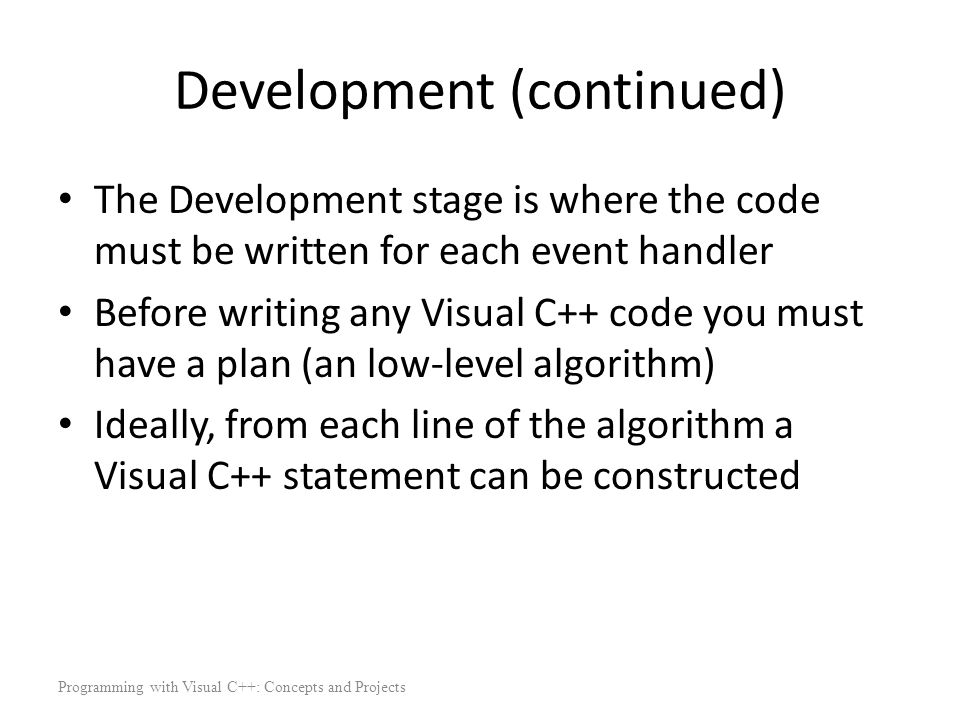 Development (continued)

• The Development stage is where the code must be written for each event handler
• Before writing any Visual C++ code you must have a plan (an low-level algorithm)
• Ideally, from each line of the algorithm a Visual C++ statement can be constructed

Programming with Visual C++: Concepts and Projects